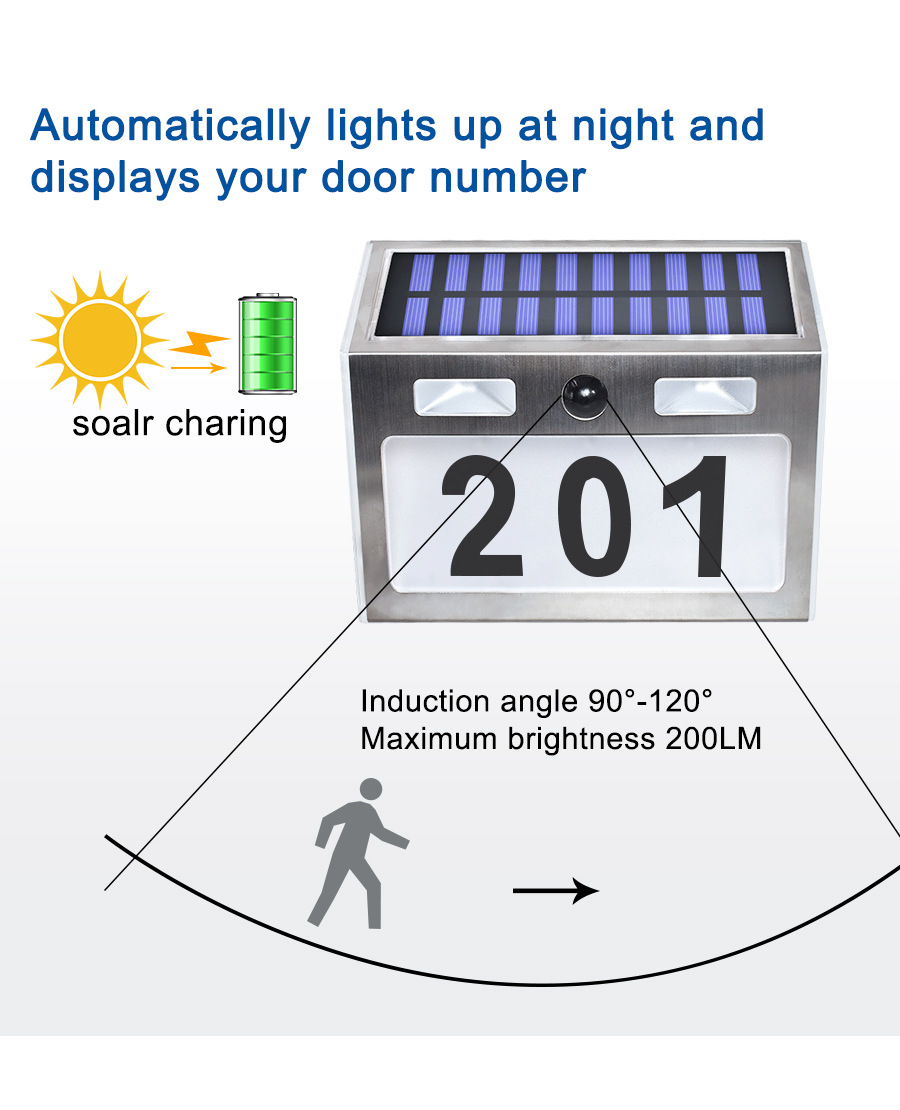 Automatically lights up at night and displays your door number

soalr charing

201

Induction angle 90°-120°
Maximum brightness 200LM